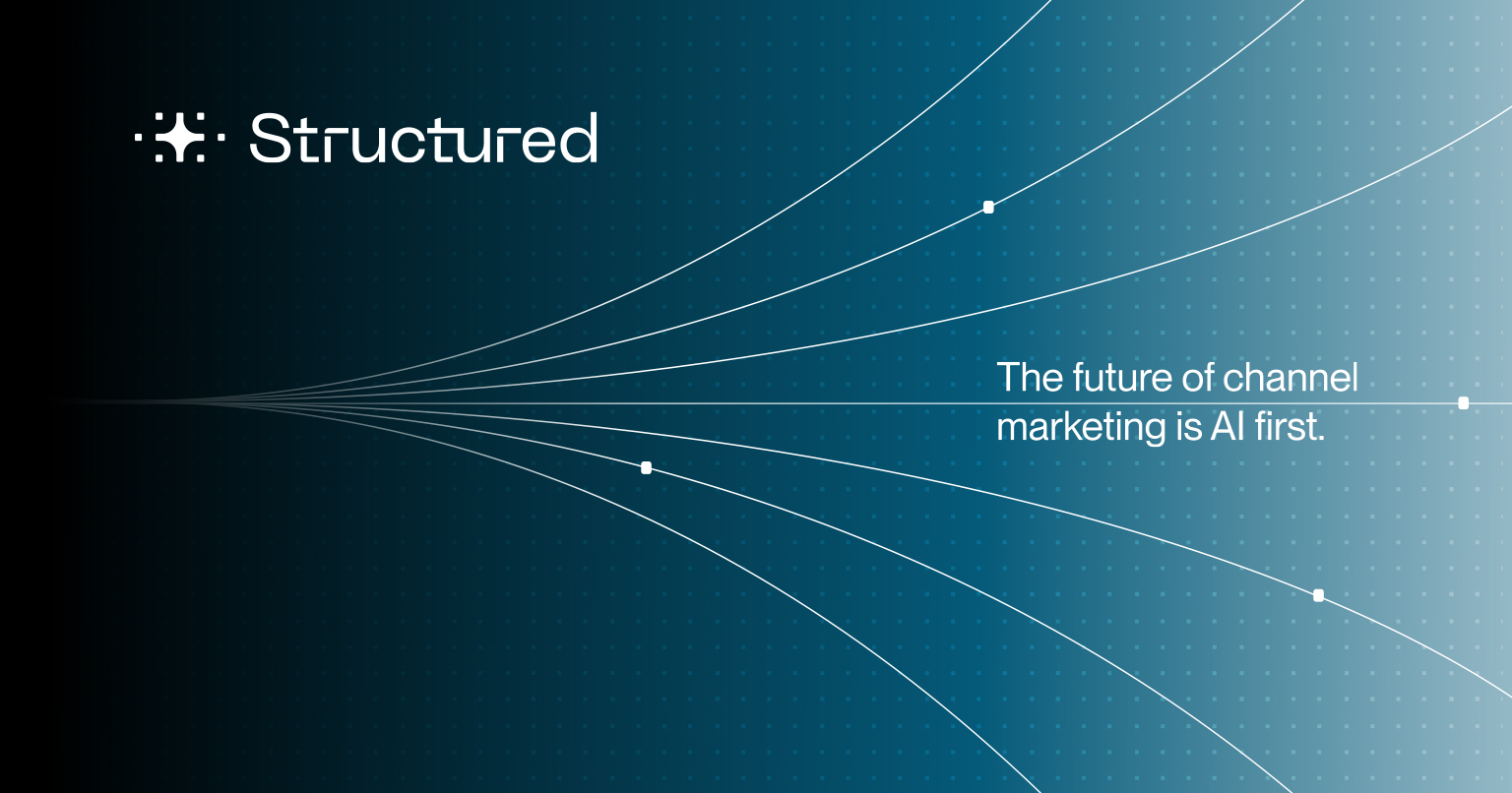 Structured

The future of channel marketing is AI first.